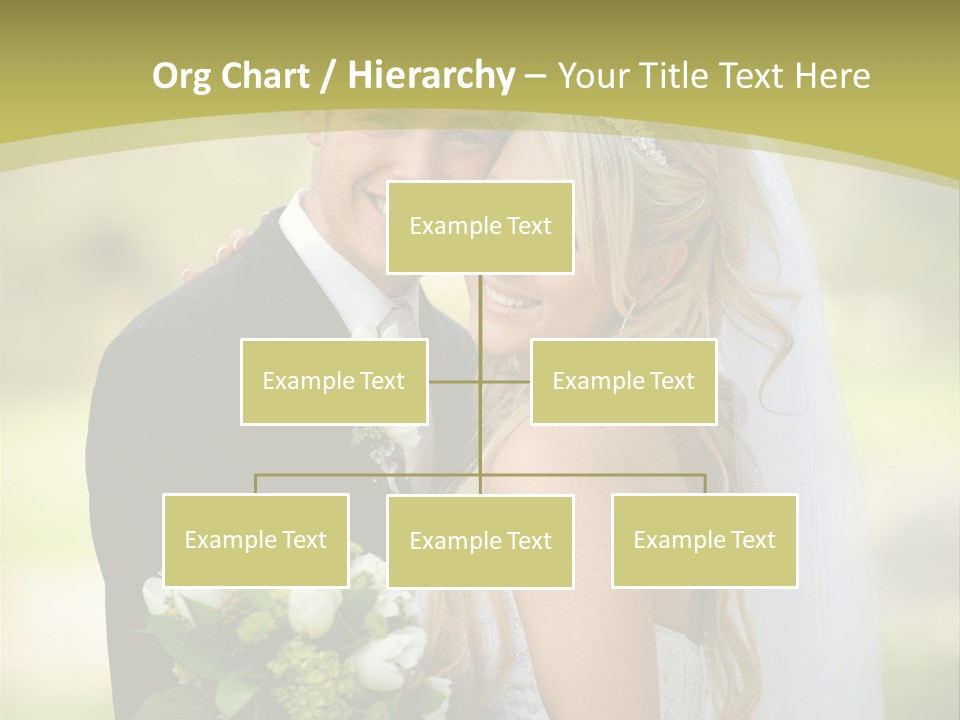 Org Chart / Hierarchy – Your Title Text Here

Example Text

Example Text

Example Text

Example Text

Example Text

Example Text